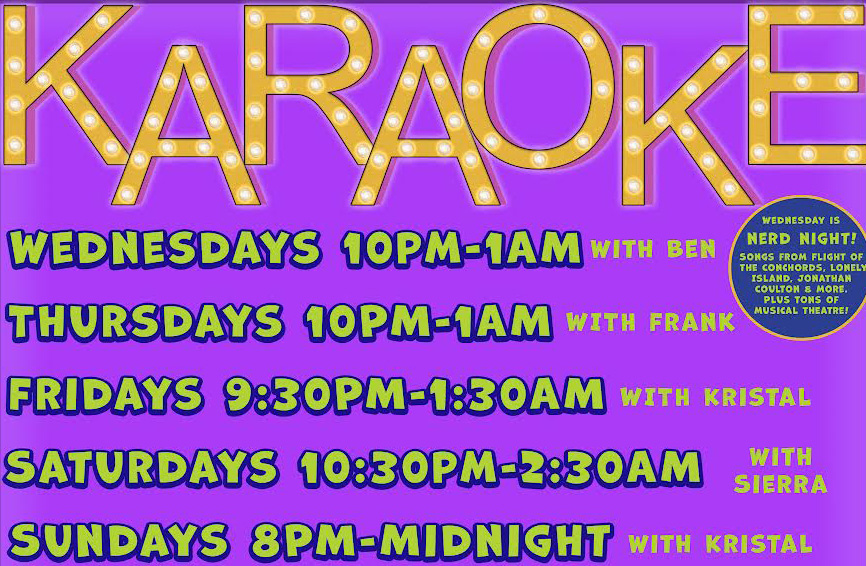 KARAOKE

WEDNESDAYS 10PM-1AM WITH BEN

WEDNESDAY IS NERD NIGHT! SONGS FROM FLIGHT OF THE CONCHORDS, LONELY ISLAND, JONATHAN COULTON & MORE. PLUS TONS OF MUSICAL THEATRE!

THURSDAYS 10PM-1AM WITH FRANK

FRIDAYS 9:30PM-1:30AM WITH KRISTAL

SATURDAYS 10:30PM-2:30AM WITH SIERRA

SUNDAYS 8PM-MIDNIGHT WITH KRISTAL